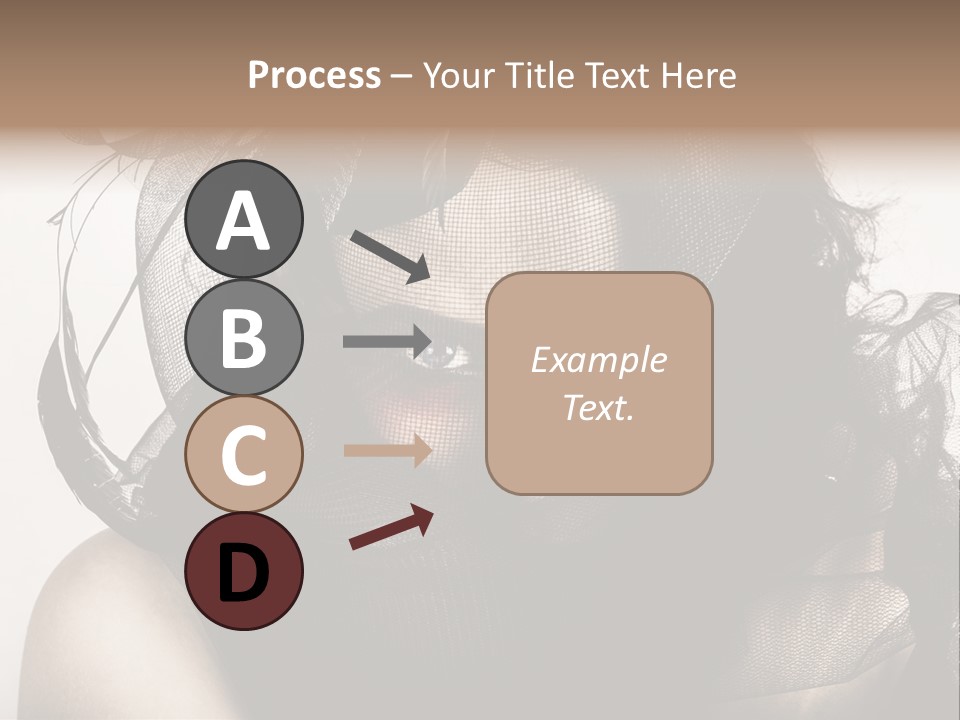 Process – Your Title Text Here

A

B

C

D

Example Text.